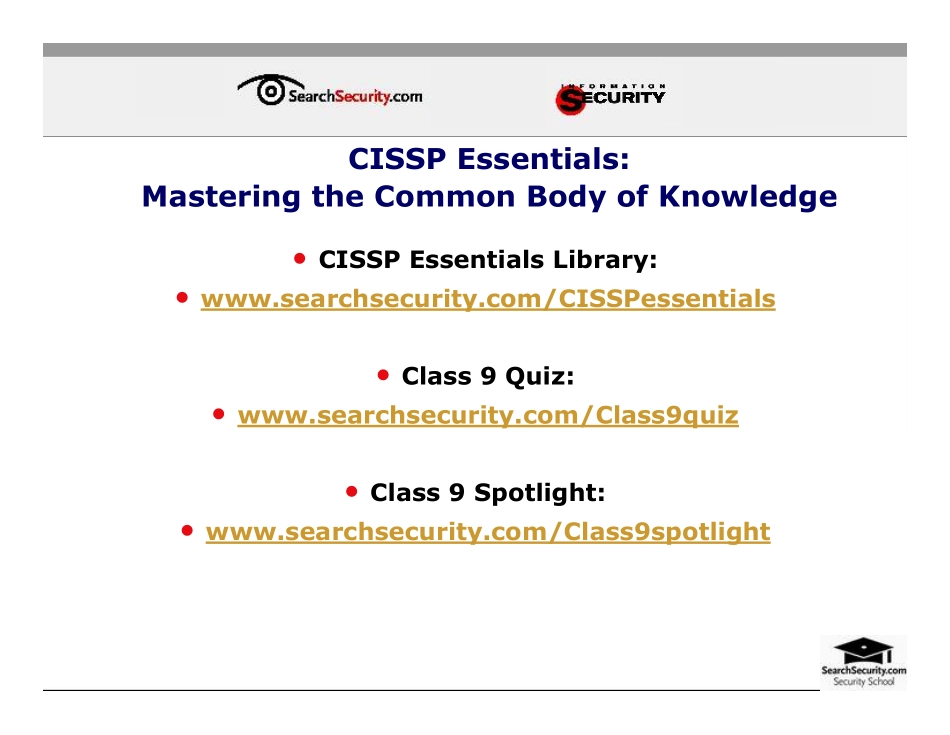 SearchSecurity.com

INFORMATION SECURITY

CISSP Essentials:
Mastering the Common Body of Knowledge

• CISSP Essentials Library:
• www.searchsecurity.com/CISSPessentials

• Class 9 Quiz:
• www.searchsecurity.com/Class9quiz

• Class 9 Spotlight:
• www.searchsecurity.com/Class9spotlight

SearchSecurity.com
Security School